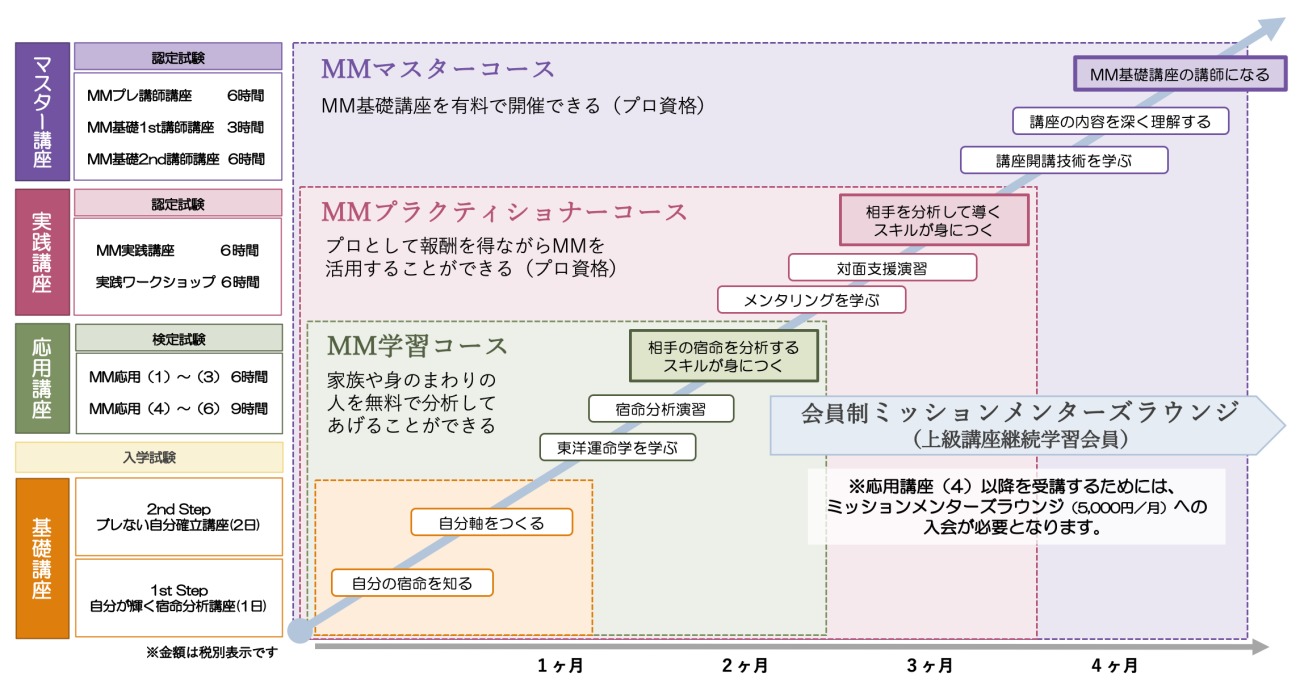 マスター講座

認定試験

MMプレ講師講座　6時間
MM基礎1st講師講座　3時間
MM基礎2nd講師講座　6時間

実践講座

認定試験

MM実践講座　6時間
実践ワークショップ　6時間

応用講座

検定試験

MM応用（1）～（3）　6時間
MM応用（4）～（6）　9時間

入学試験

基礎講座

2nd Step
ブレない自分確立講座(2日)

1st Step
自分が輝く宿命分析講座(1日)

※金額は税別表示です

MMマスターコース
MM基礎講座を有料で開催できる（プロ資格）

MM基礎講座の講師になる
講座の内容を深く理解する
講座開講技術を学ぶ

MMプラクティショナーコース
プロとして報酬を得ながらMMを活用することができる（プロ資格）

相手を分析して導くスキルが身につく
対面支援演習
メンタリングを学ぶ

MM学習コース
家族や身のまわりの人を無料で分析してあげることができる

相手の宿命を分析するスキルが身につく
宿命分析演習
東洋運命学を学ぶ
自分軸をつくる
自分の宿命を知る

会員制ミッションメンターズラウンジ
（上級講座継続学習会員）

※応用講座（4）以降を受講するためには、ミッションメンターズラウンジ（5,000円／月）への入会が必要となります。

1ヶ月　2ヶ月　3ヶ月　4ヶ月